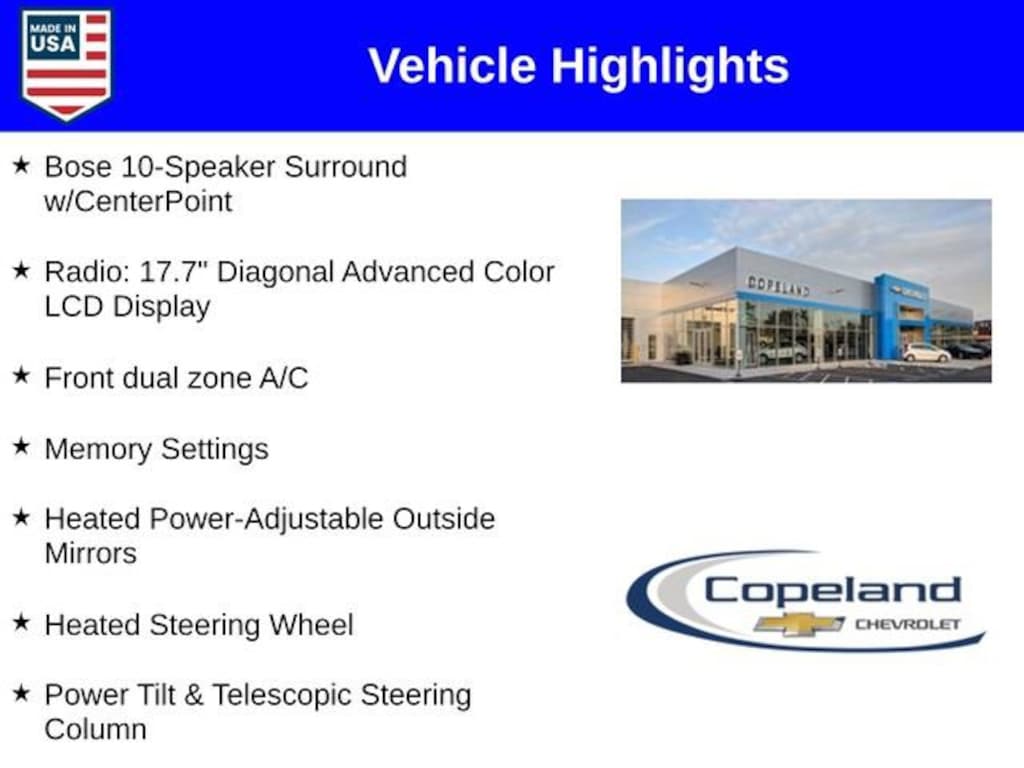 MADE IN USA

Vehicle Highlights

★ Bose 10-Speaker Surround w/CenterPoint

★ Radio: 17.7" Diagonal Advanced Color LCD Display

★ Front dual zone A/C

★ Memory Settings

★ Heated Power-Adjustable Outside Mirrors

★ Heated Steering Wheel

★ Power Tilt & Telescopic Steering Column

COPELAND

Copeland CHEVROLET